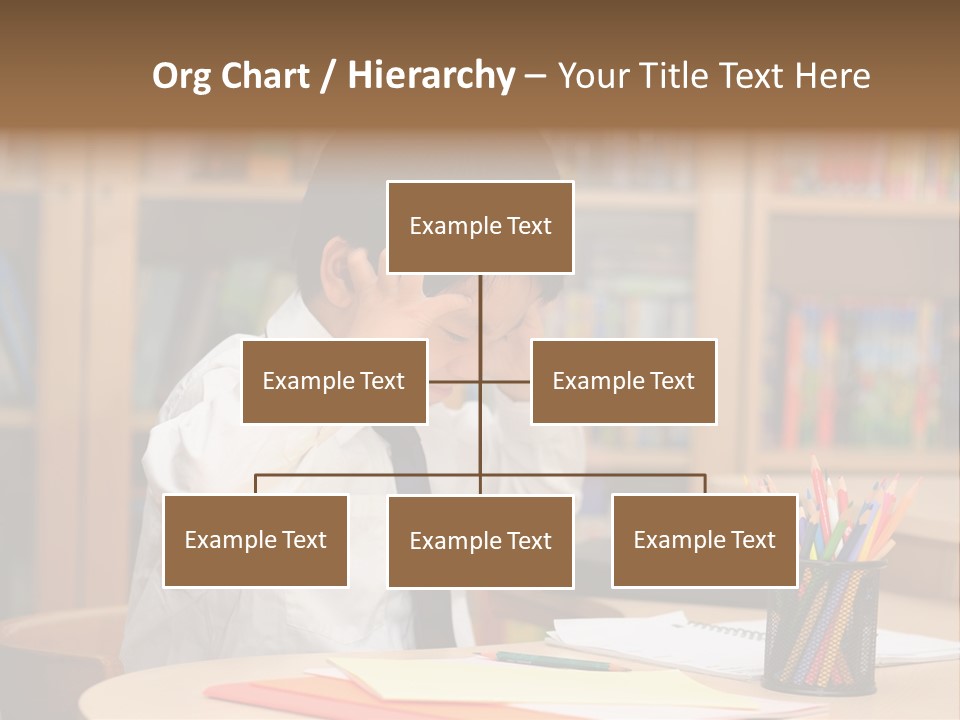 Org Chart / Hierarchy – Your Title Text Here

Example Text

Example Text

Example Text

Example Text

Example Text

Example Text